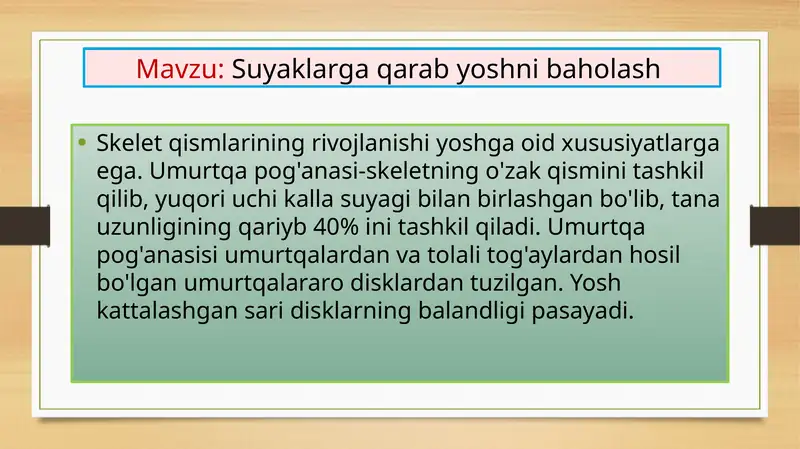 Mavzu: Suyaklarga qarab yoshni baholash

• Skelet qismlarining rivojlanishi yoshga oid xususiyatlarga ega. Umurtqa pog'anasi-skeletning o'zak qismini tashkil qilib, yuqori uchi kalla suyagi bilan birlashgan bo'lib, tana uzunligining qariyb 40% ini tashkil qiladi. Umurtqa pog'anasisi umurtqalardan va tolali tog'aylardan hosil bo'lgan umurtqalararo disklardan tuzilgan. Yosh kattalashgan sari disklarning balandligi pasayadi.